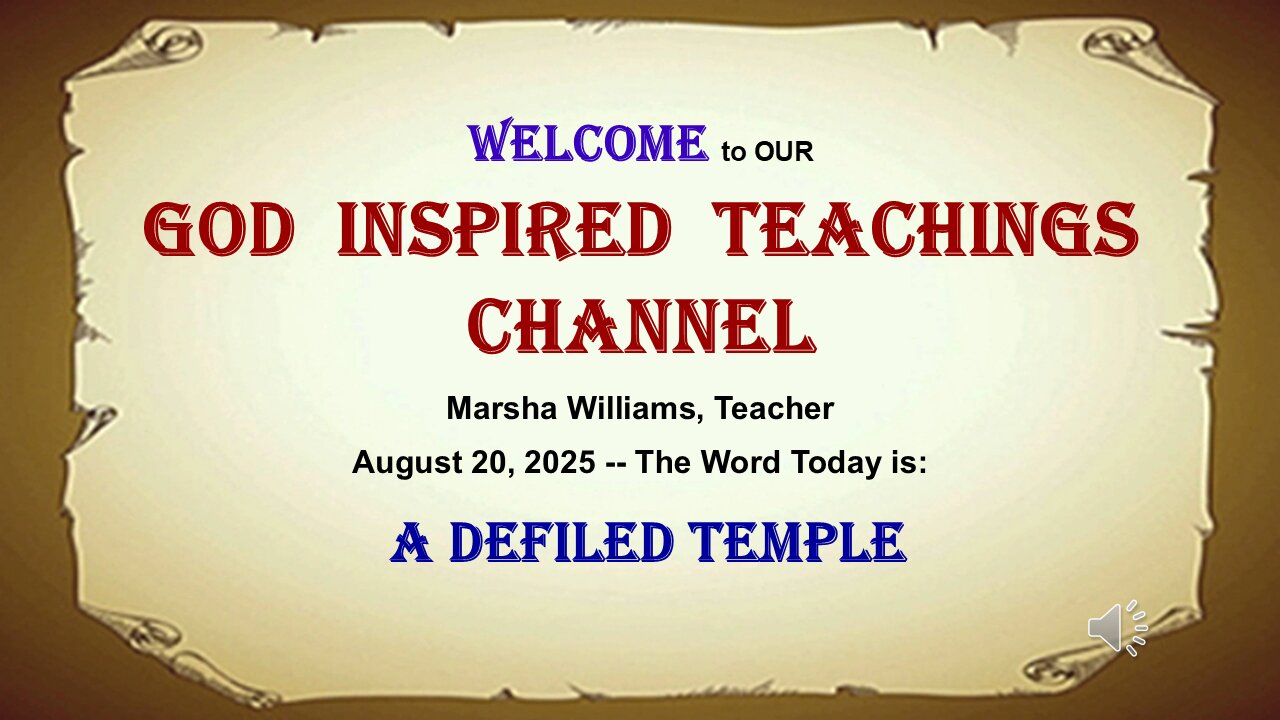 WELCOME to OUR

GOD INSPIRED TEACHINGS CHANNEL

Marsha Williams, Teacher

August 20, 2025 -- The Word Today is:

A DEFILED TEMPLE